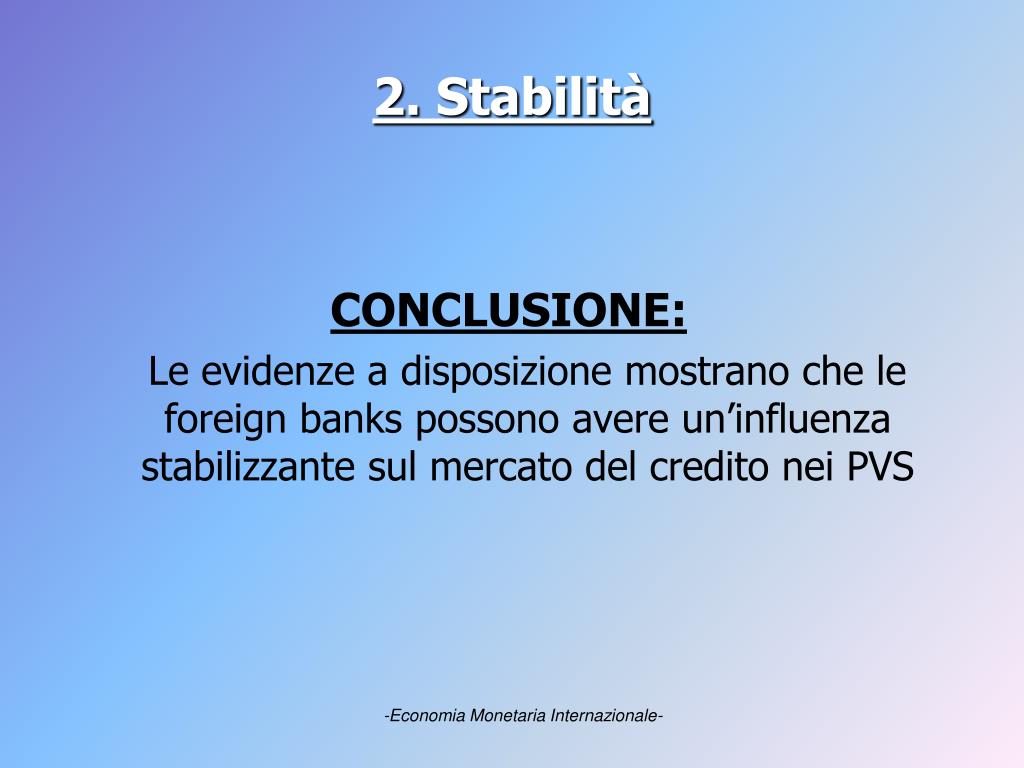 2. Stabilità

CONCLUSIONE:

Le evidenze a disposizione mostrano che le foreign banks possono avere un’influenza stabilizzante sul mercato del credito nei PVS

-Economia Monetaria Internazionale-